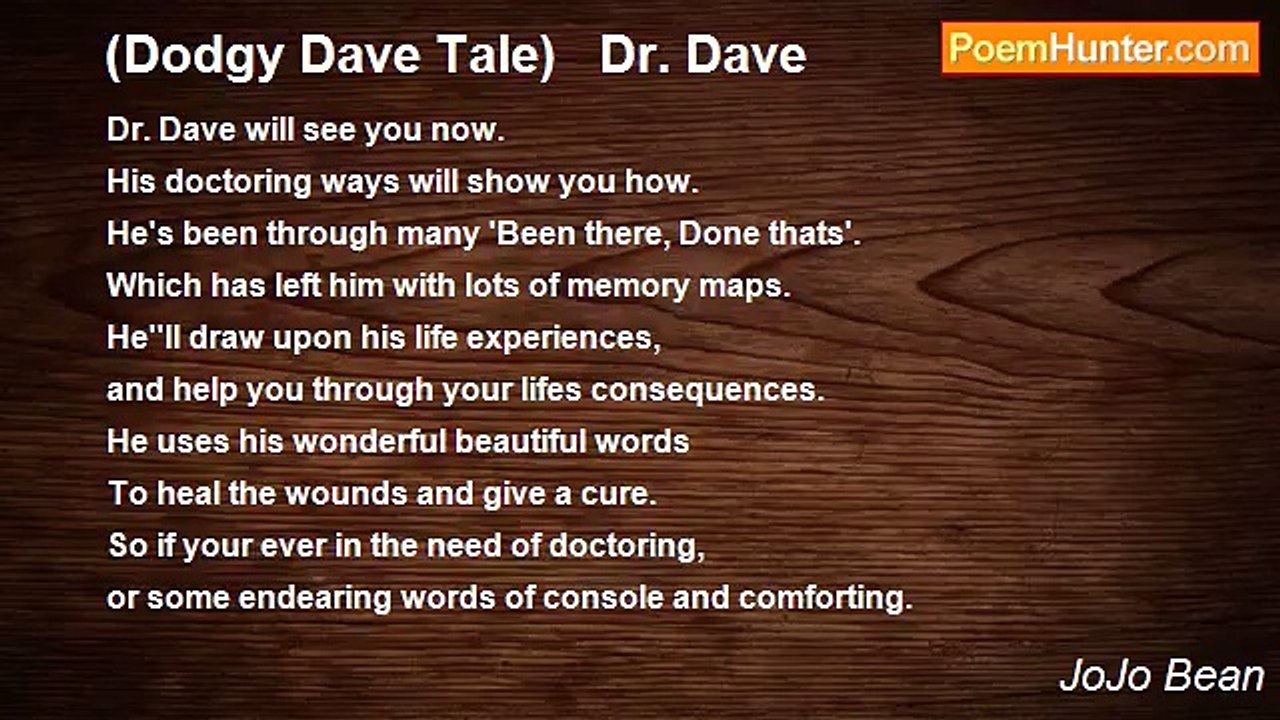 (Dodgy Dave Tale) Dr. Dave

PoemHunter.com

Dr. Dave will see you now.
His doctoring ways will show you how.
He's been through many 'Been there, Done thats'.
Which has left him with lots of memory maps.
He''ll draw upon his life experiences,
and help you through your lifes consequences.
He uses his wonderful beautiful words
To heal the wounds and give a cure.
So if your ever in the need of doctoring,
or some endearing words of console and comforting.

JoJo Bean